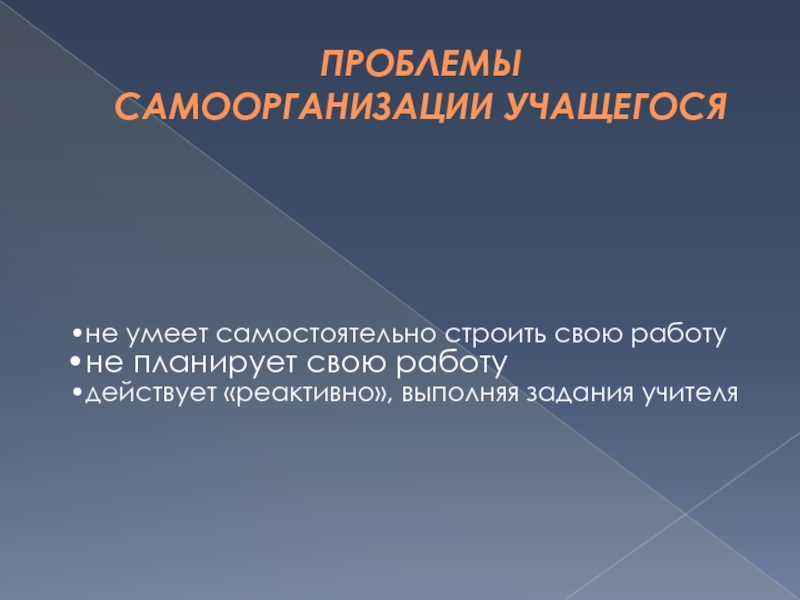 ПРОБЛЕМЫ САМООРГАНИЗАЦИИ УЧАЩЕГОСЯ

•не умеет самостоятельно строить свою работу
•не планирует свою работу
•действует «реактивно», выполняя задания учителя